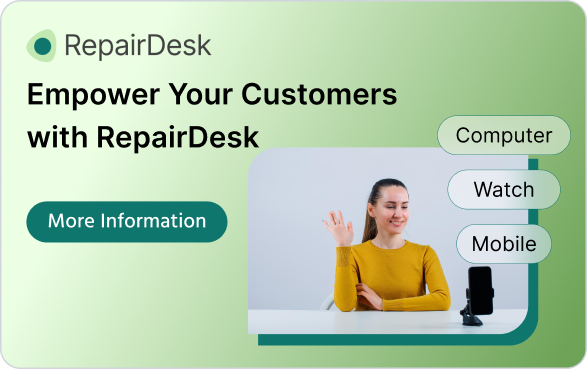 RepairDesk

Empower Your Customers with RepairDesk

More Information

Computer

Watch

Mobile